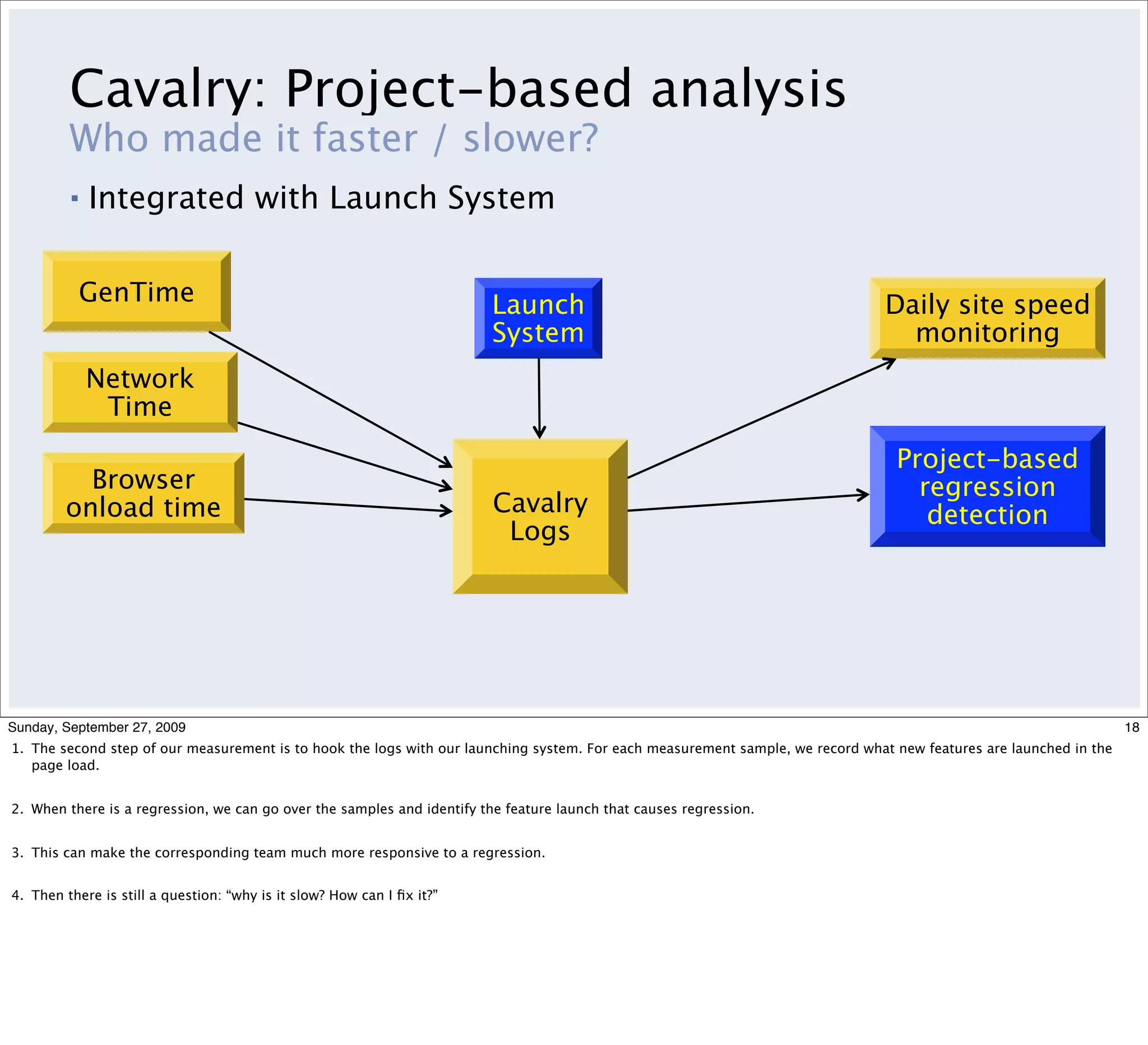 Cavalry: Project-based analysis
Who made it faster / slower?

▪ Integrated with Launch System

GenTime

Network Time

Browser onload time

Launch System

Cavalry Logs

Daily site speed monitoring

Project-based regression detection

Sunday, September 27, 2009

18

1. The second step of our measurement is to hook the logs with our launching system. For each measurement sample, we record what new features are launched in the page load.

2. When there is a regression, we can go over the samples and identify the feature launch that causes regression.

3. This can make the corresponding team much more responsive to a regression.

4. Then there is still a question: “why is it slow? How can I fix it?”